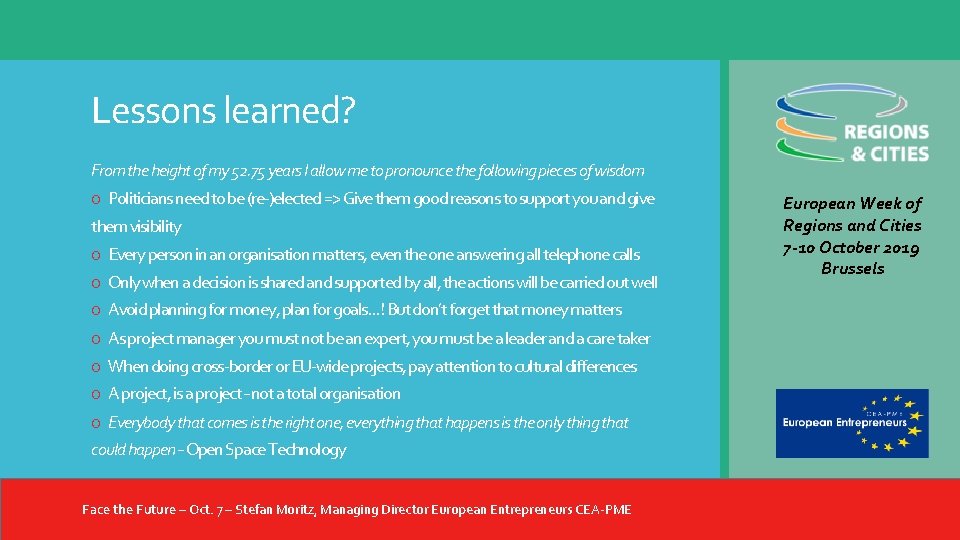 Lessons learned?

From the height of my 52.75 years I allow me to pronounce the following pieces of wisdom

o Politicians need to be (re-)elected => Give them good reasons to support you and give them visibility

o Every person in an organisation matters, even the one answering all telephone calls

o Only when a decision is shared and supported by all, the actions will be carried out well

o Avoid planning for money, plan for goals…! But don't forget that money matters

o As project manager you must not be an expert, you must be a leader and a care taker

o When doing cross-border or EU-wide projects, pay attention to cultural differences

o A project, is a project – not a total organisation

o Everybody that comes is the right one, everything that happens is the only thing that could happen – Open Space Technology

REGIONS & CITIES

European Week of Regions and Cities 7-10 October 2019 Brussels

CEA-PME European Entrepreneurs

Face the Future – Oct. 7 – Stefan Moritz, Managing Director European Entrepreneurs CEA-PME